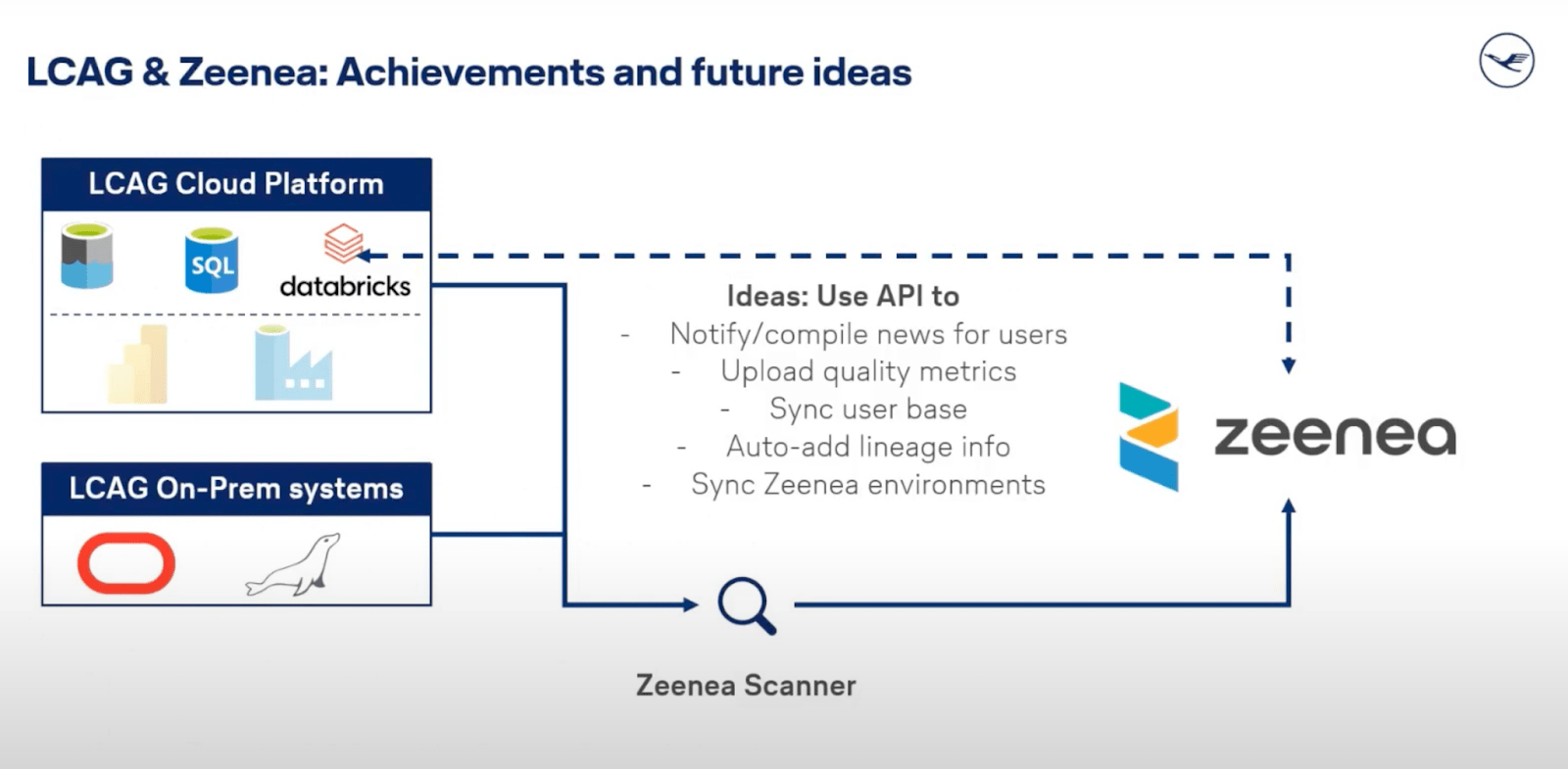 LCAG & Zeenea: Achievements and future ideas

LCAG Cloud Platform

SQL

databricks

LCAG On-Prem systems

Ideas: Use API to
- Notify/compile news for users
- Upload quality metrics
- Sync user base
- Auto-add lineage info
- Sync Zeenea environments

zeenea

Zeenea Scanner